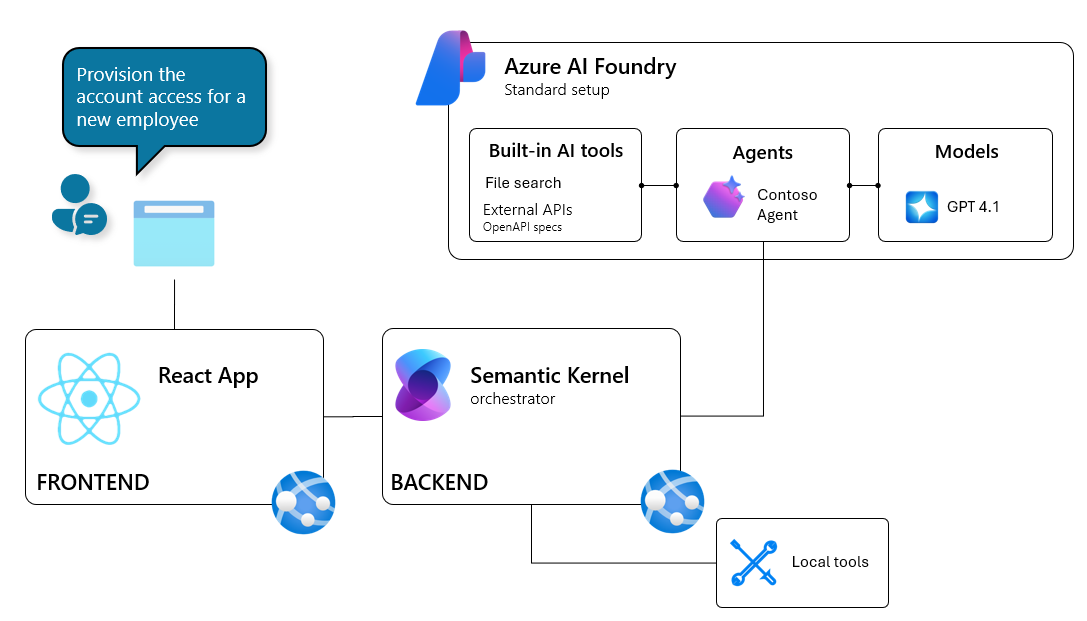 Provision the account access for a new employee

Azure AI Foundry
Standard setup

Built-in AI tools
File search
External APIs
OpenAPI specs

Agents
Contoso Agent

Models
GPT 4.1

React App
FRONTEND

Semantic Kernel
orchestrator
BACKEND

Local tools